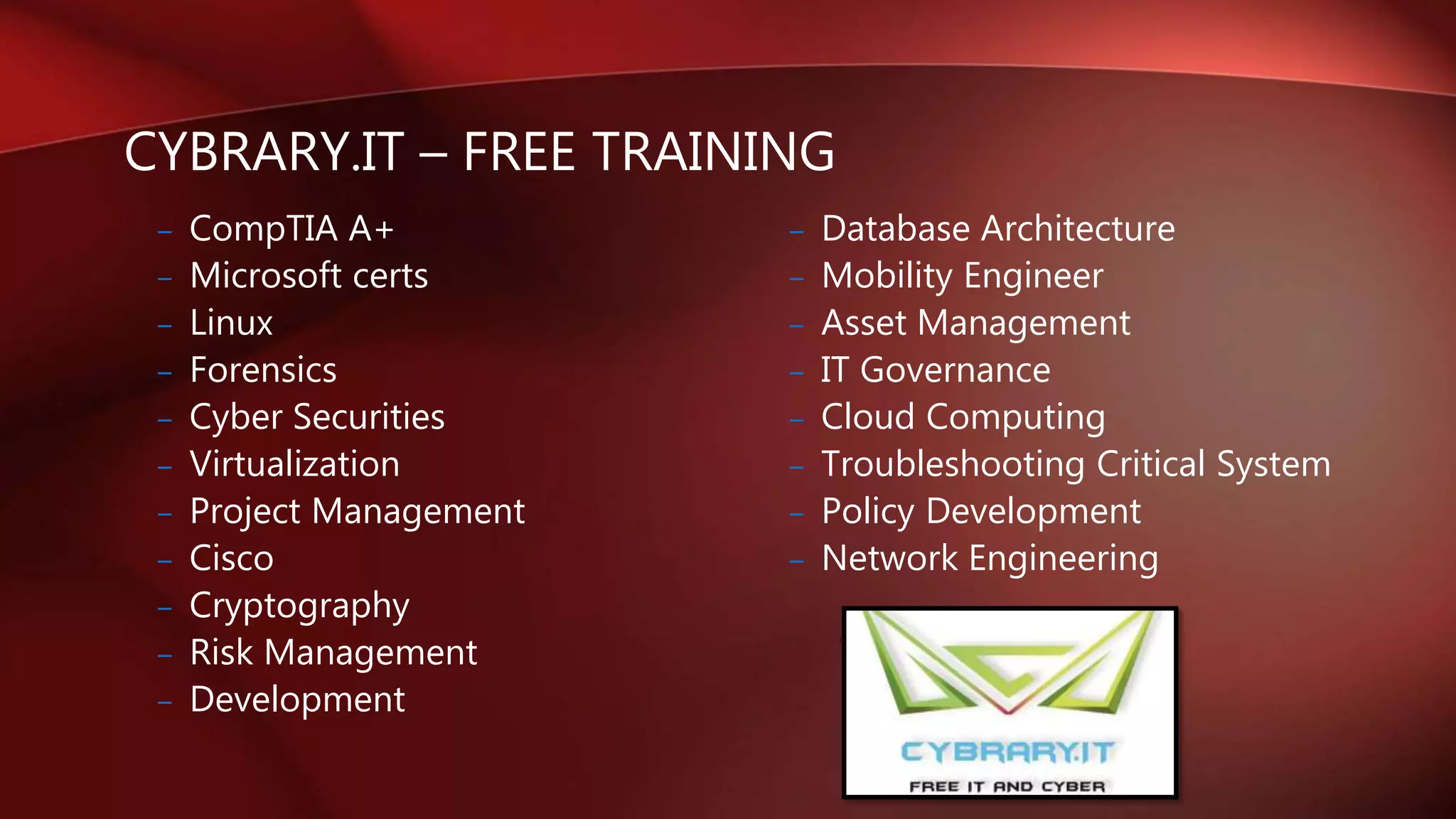 CYBRARY.IT – FREE TRAINING

– CompTIA A+
– Microsoft certs
– Linux
– Forensics
– Cyber Securities
– Virtualization
– Project Management
– Cisco
– Cryptography
– Risk Management
– Development

– Database Architecture
– Mobility Engineer
– Asset Management
– IT Governance
– Cloud Computing
– Troubleshooting Critical System
– Policy Development
– Network Engineering

CYBRARY.IT
FREE IT AND CYBER